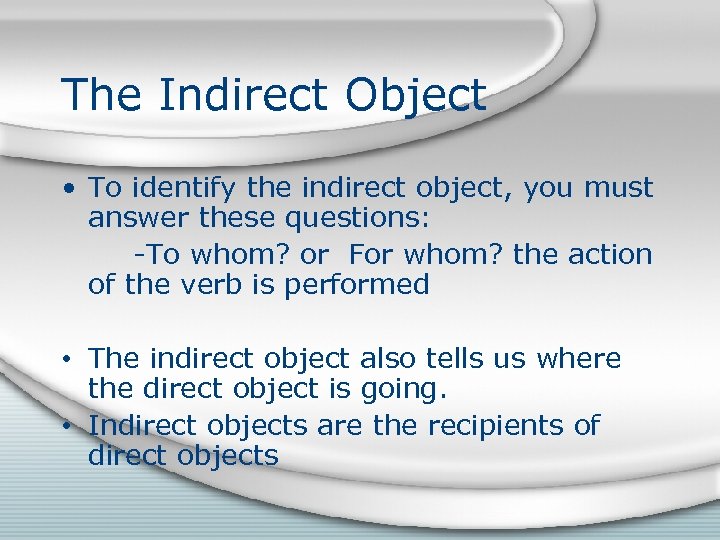 The Indirect Object

• To identify the indirect object, you must answer these questions:
-To whom? or For whom? the action of the verb is performed

• The indirect object also tells us where the direct object is going.
• Indirect objects are the recipients of direct objects